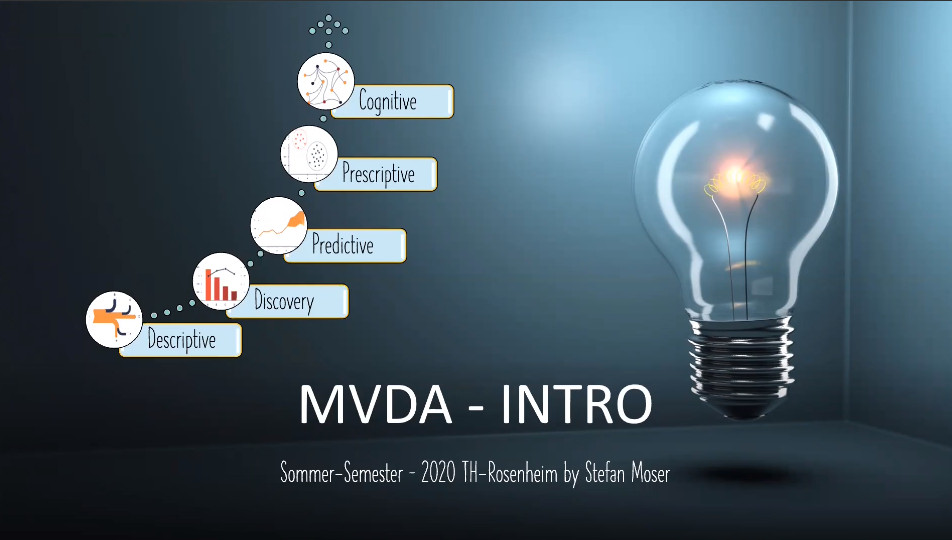 Cognitive

Prescriptive

Predictive

Discovery

Descriptive

MVDA - INTRO

Sommer-Semester - 2020 TH-Rosenheim by Stefan Moser